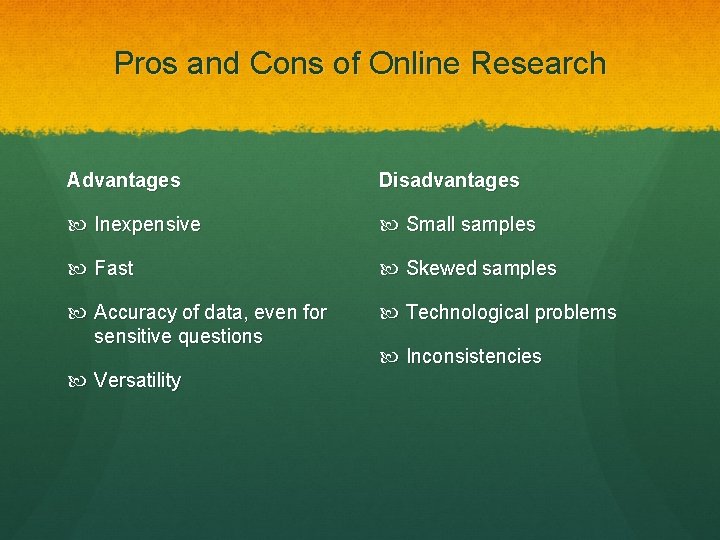 Pros and Cons of Online Research

Advantages

Inexpensive

Fast

Accuracy of data, even for sensitive questions

Versatility

Disadvantages

Small samples

Skewed samples

Technological problems

Inconsistencies